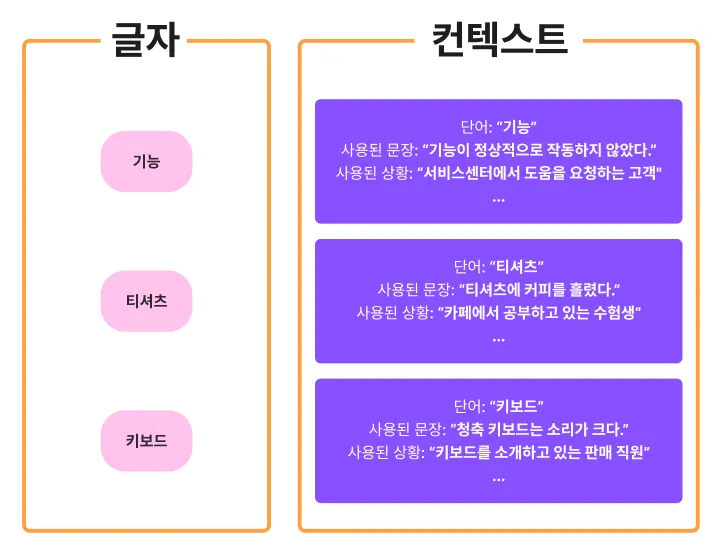 글자

기능

티셔츠

키보드

컨텍스트

단어: “기능”
사용된 문장: “기능이 정상적으로 작동하지 않았다.”
사용된 상황: “서비스센터에서 도움을 요청하는 고객"
...

단어: “티셔츠”
사용된 문장: “티셔츠에 커피를 흘렸다.”
사용된 상황: “카페에서 공부하고 있는 수험생”
...

단어: “키보드”
사용된 문장: “청축 키보드는 소리가 크다.”
사용된 상황: “키보드를 소개하고 있는 판매 직원”
...